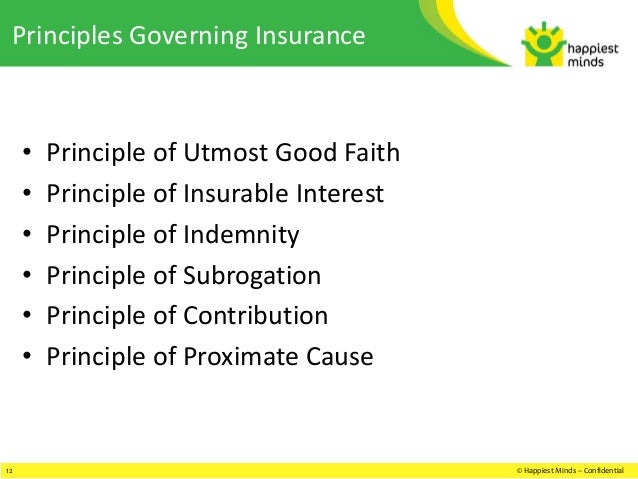 Principles Governing Insurance

happiest minds

• Principle of Utmost Good Faith
• Principle of Insurable Interest
• Principle of Indemnity
• Principle of Subrogation
• Principle of Contribution
• Principle of Proximate Cause

12

© Happiest Minds – Confidential